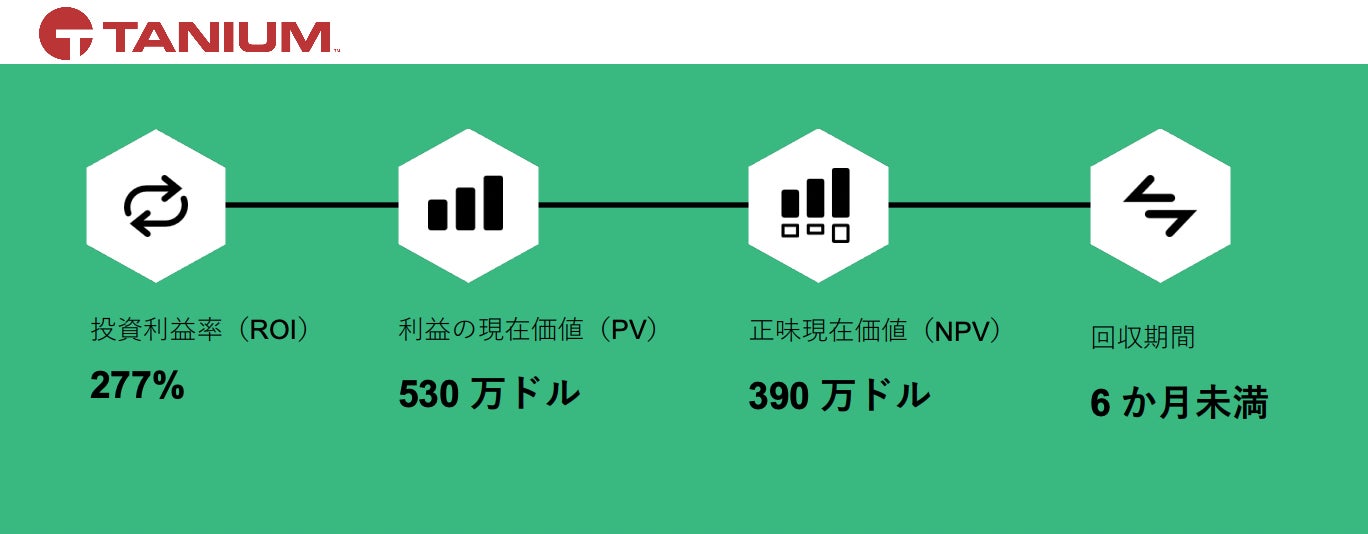 TANIUM™

投資利益率（ROI）
277%

利益の現在価値（PV）
530 万ドル

正味現在価値（NPV）
390 万ドル

回収期間
6 か月未満